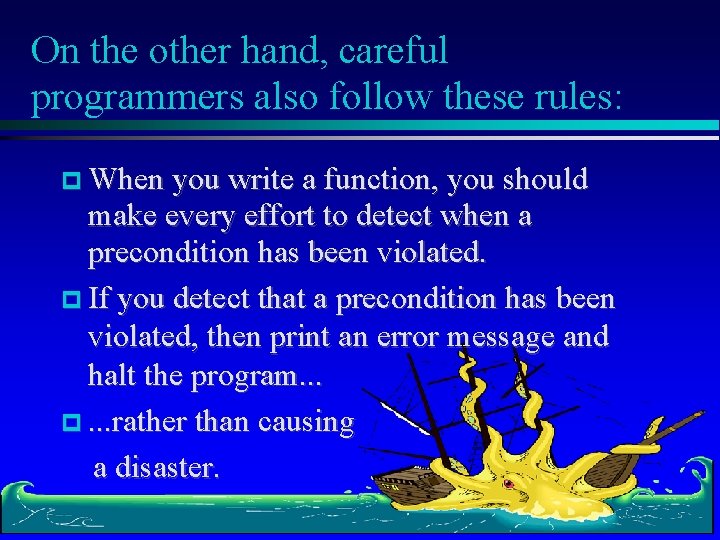 On the other hand, careful programmers also follow these rules:

When you write a function, you should make every effort to detect when a precondition has been violated.

If you detect that a precondition has been violated, then print an error message and halt the program...

...rather than causing a disaster.